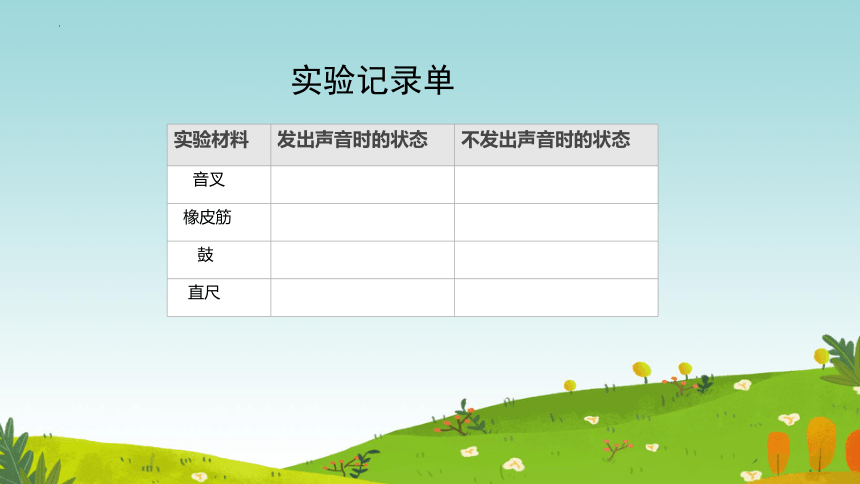 实验记录单

| 实验材料 | 发出声音时的状态 | 不发出声音时的状态 |
|---|---|---|
| 音叉 | | |
| 橡皮筋 | | |
| 鼓 | | |
| 直尺 | | |